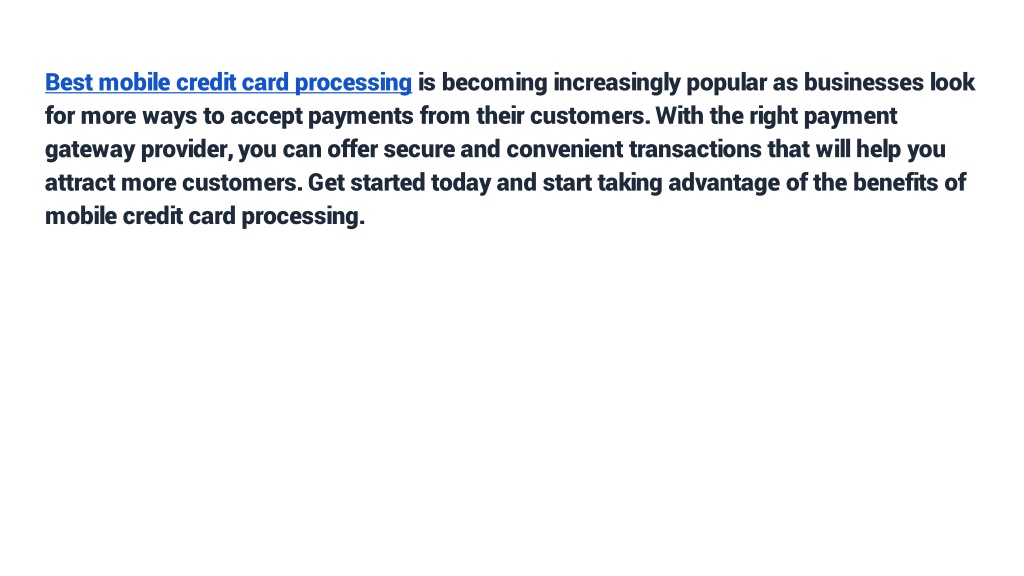 Best mobile credit card processing is becoming increasingly popular as businesses look for more ways to accept payments from their customers. With the right payment gateway provider, you can offer secure and convenient transactions that will help you attract more customers. Get started today and start taking advantage of the benefits of mobile credit card processing.